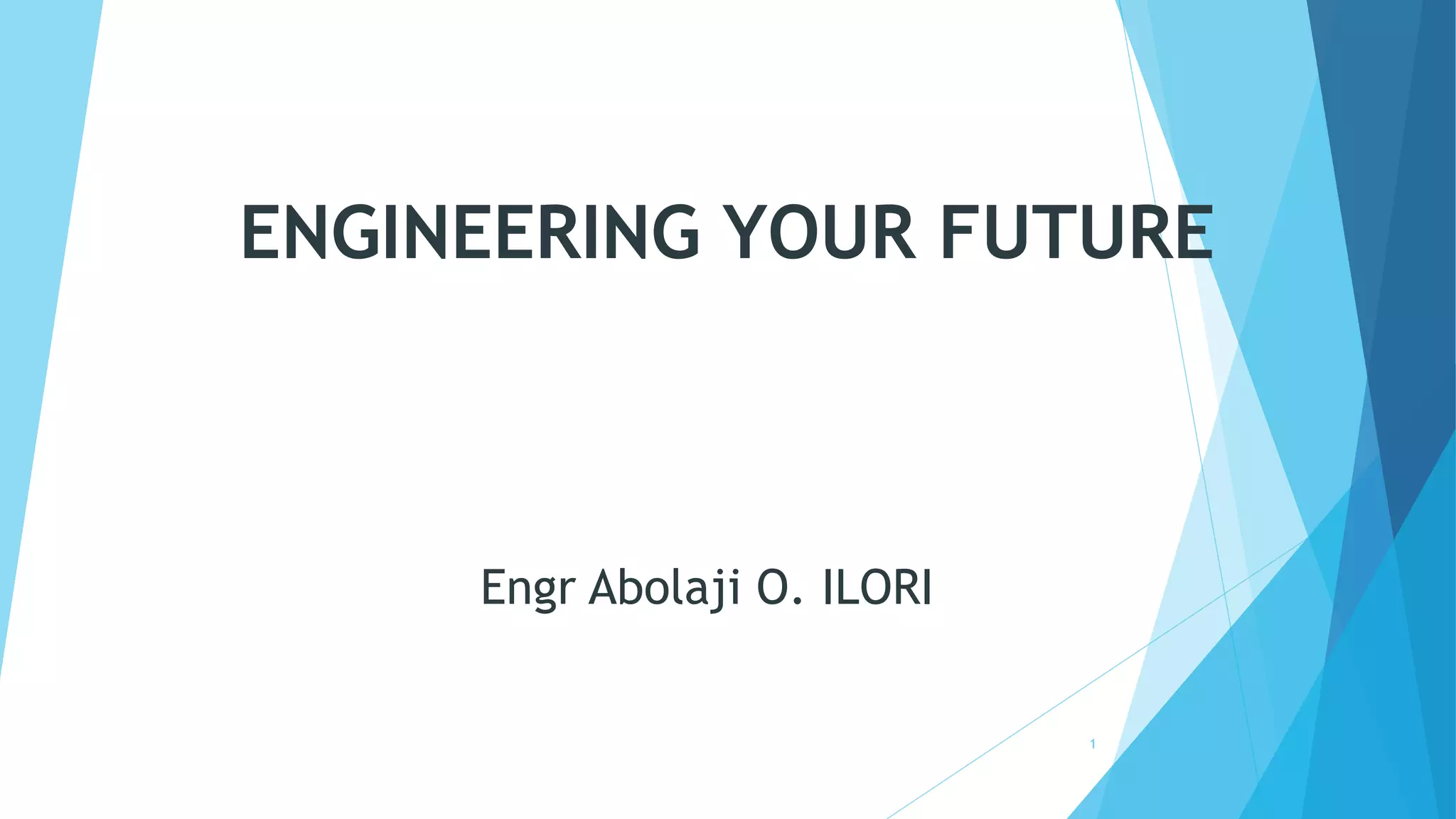 ENGINEERING YOUR FUTURE

Engr Abolaji O. ILORI

1